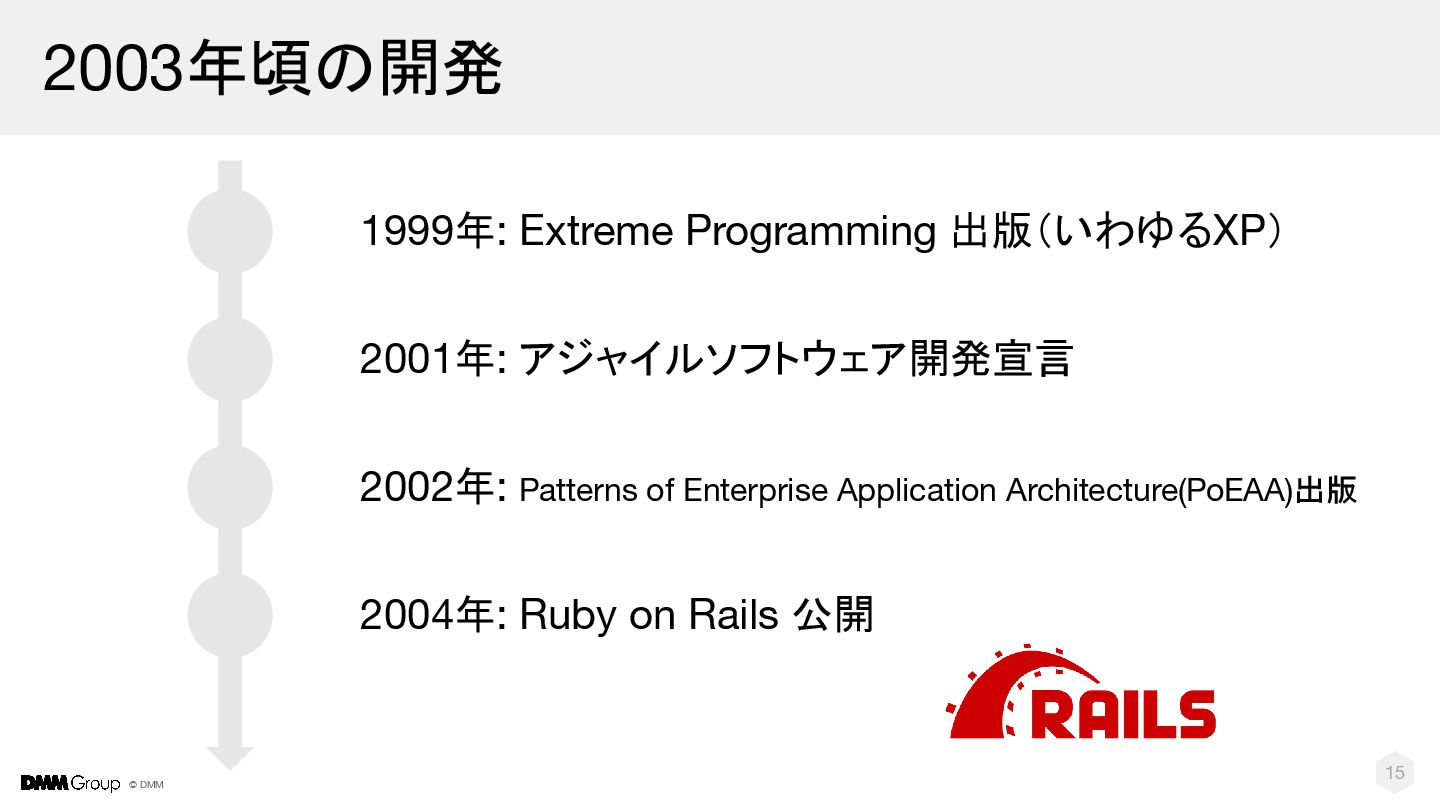 2003年頃の開発

1999年: Extreme Programming 出版（いわゆるXP）

2001年: アジャイルソフトウェア開発宣言

2002年: Patterns of Enterprise Application Architecture(PoEAA)出版

2004年: Ruby on Rails 公開

RAILS

DMM Group © DMM

15